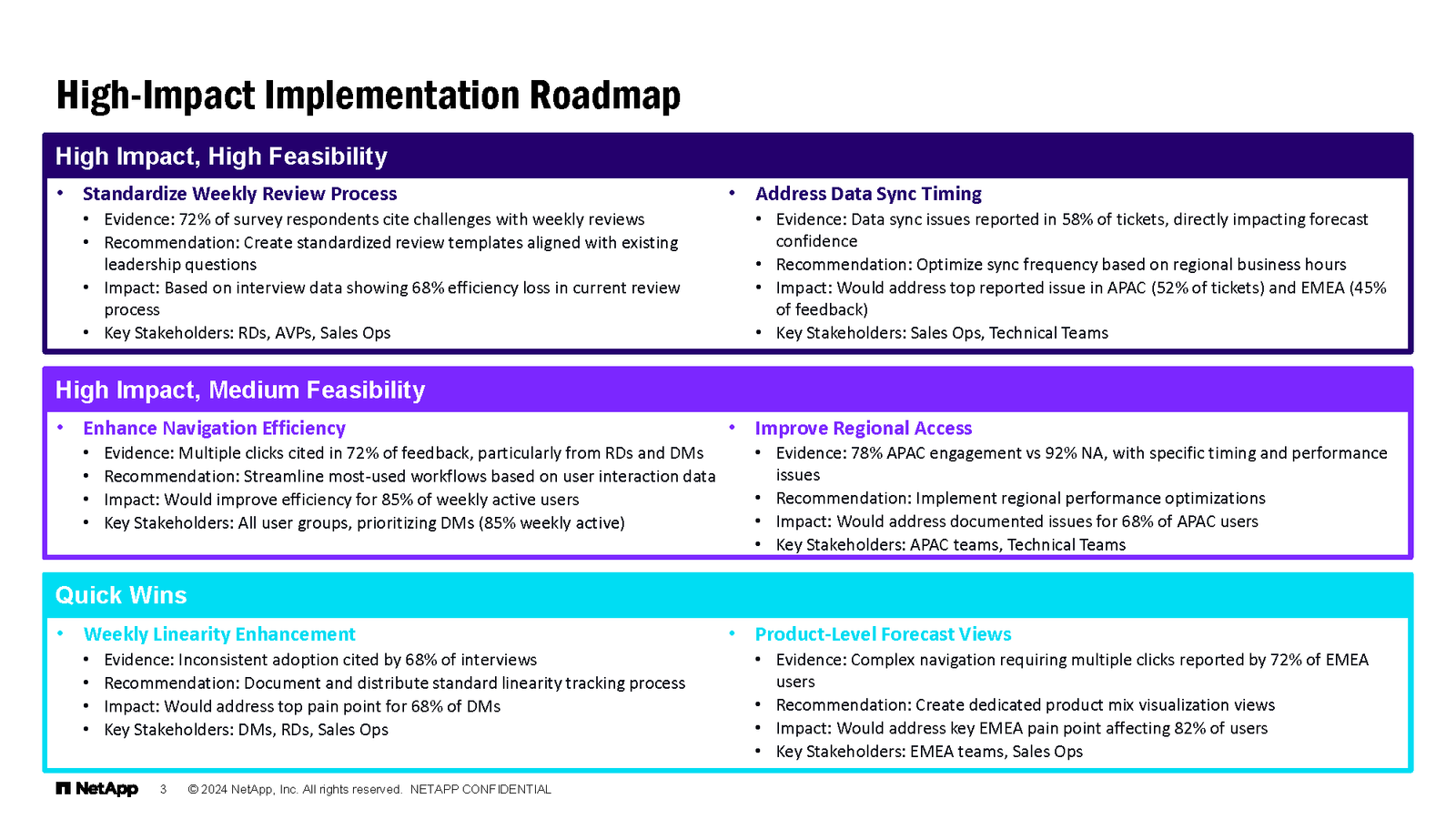 High-Impact Implementation Roadmap

High Impact, High Feasibility

• Standardize Weekly Review Process
  • Evidence: 72% of survey respondents cite challenges with weekly reviews
  • Recommendation: Create standardized review templates aligned with existing leadership questions
  • Impact: Based on interview data showing 68% efficiency loss in current review process
  • Key Stakeholders: RDs, AVPs, Sales Ops

• Address Data Sync Timing
  • Evidence: Data sync issues reported in 58% of tickets, directly impacting forecast confidence
  • Recommendation: Optimize sync frequency based on regional business hours
  • Impact: Would address top reported issue in APAC (52% of tickets) and EMEA (45% of feedback)
  • Key Stakeholders: Sales Ops, Technical Teams

High Impact, Medium Feasibility

• Enhance Navigation Efficiency
  • Evidence: Multiple clicks cited in 72% of feedback, particularly from RDs and DMs
  • Recommendation: Streamline most-used workflows based on user interaction data
  • Impact: Would improve efficiency for 85% of weekly active users
  • Key Stakeholders: All user groups, prioritizing DMs (85% weekly active)

• Improve Regional Access
  • Evidence: 78% APAC engagement vs 92% NA, with specific timing and performance issues
  • Recommendation: Implement regional performance optimizations
  • Impact: Would address documented issues for 68% of APAC users
  • Key Stakeholders: APAC teams, Technical Teams

Quick Wins

• Weekly Linearity Enhancement
  • Evidence: Inconsistent adoption cited by 68% of interviews
  • Recommendation: Document and distribute standard linearity tracking process
  • Impact: Would address top pain point for 68% of DMs
  • Key Stakeholders: DMs, RDs, Sales Ops

• Product-Level Forecast Views
  • Evidence: Complex navigation requiring multiple clicks reported by 72% of EMEA users
  • Recommendation: Create dedicated product mix visualization views
  • Impact: Would address key EMEA pain point affecting 82% of users
  • Key Stakeholders: EMEA teams, Sales Ops

NetApp 3 © 2024 NetApp, Inc. All rights reserved. NETAPP CONFIDENTIAL